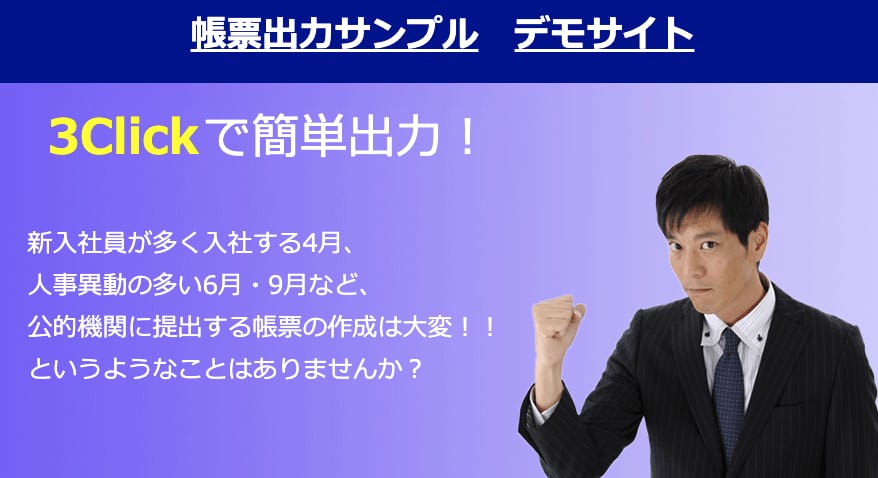 帳票出力サンプル　デモサイト

3Clickで簡単出力！

新入社員が多く入社する4月、
人事異動の多い6月・9月など、
公的機関に提出する帳票の作成は大変！！
というようなことはありませんか？